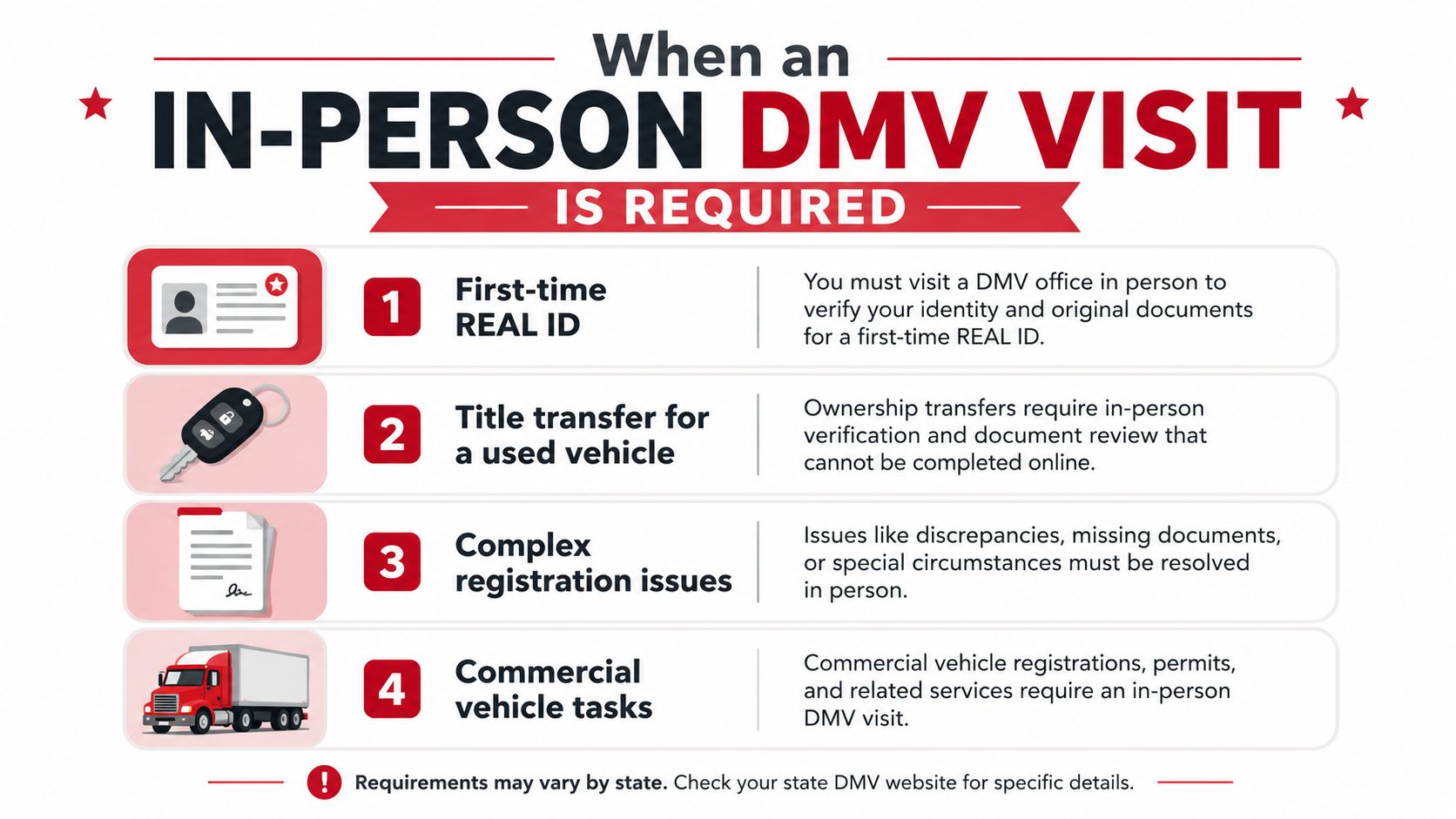 When an
IN-PERSON DMV VISIT
IS REQUIRED

1 First-time REAL ID
You must visit a DMV office in person to verify your identity and original documents for a first-time REAL ID.

2 Title transfer for a used vehicle
Ownership transfers require in-person verification and document review that cannot be completed online.

3 Complex registration issues
Issues like discrepancies, missing documents, or special circumstances must be resolved in person.

4 Commercial vehicle tasks
Commercial vehicle registrations, permits, and related services require an in-person DMV visit.

! Requirements may vary by state. Check your state DMV website for specific details.